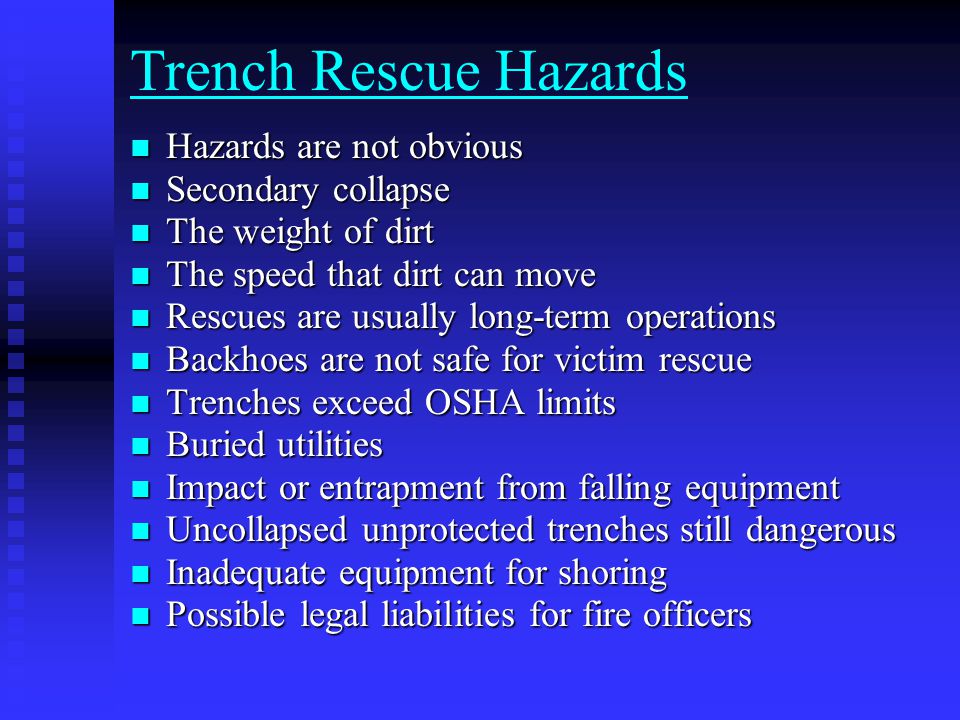 Trench Rescue Hazards

- Hazards are not obvious
- Secondary collapse
- The weight of dirt
- The speed that dirt can move
- Rescues are usually long-term operations
- Backhoes are not safe for victim rescue
- Trenches exceed OSHA limits
- Buried utilities
- Impact or entrapment from falling equipment
- Uncollapsed unprotected trenches still dangerous
- Inadequate equipment for shoring
- Possible legal liabilities for fire officers